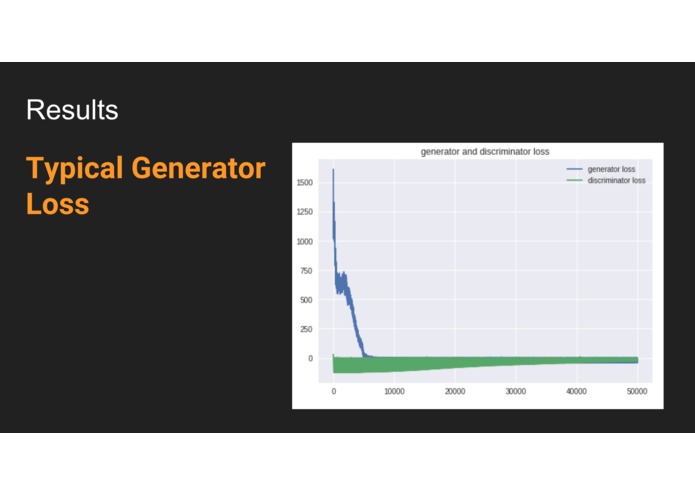 Results

Typical Generator Loss

generator and discriminator loss

generator loss
discriminator loss

1500
1250
1000
750
500
250
0

0
10000
20000
30000
40000
50000